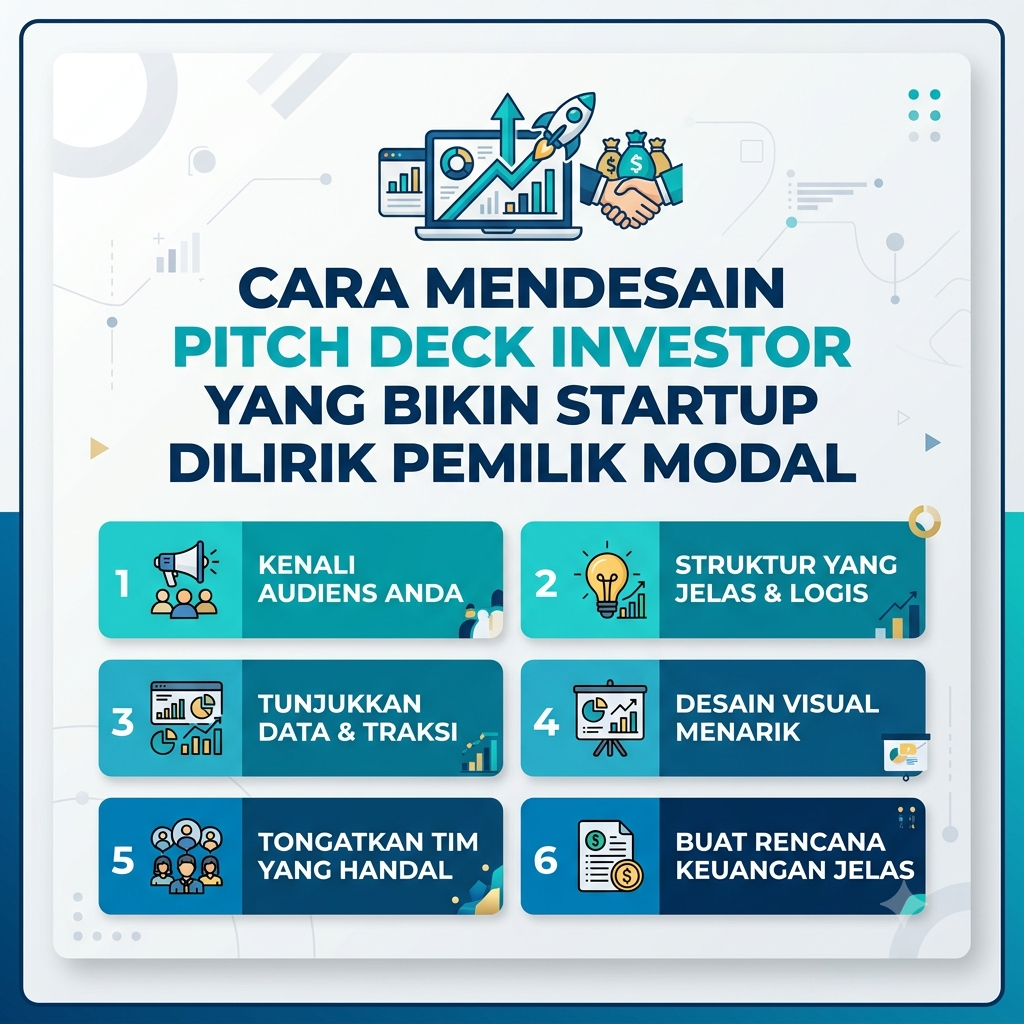 CARA MENDESAIN PITCH DECK INVESTOR YANG BIKIN STARTUP DILIRIK PEMILIK MODAL

1 KENALI AUDIENS ANDA

2 STRUKTUR YANG JELAS & LOGIS

3 TUNJUKKAN DATA & TRAKSI

4 DESAIN VISUAL MENARIK

5 TONGATKAN TIM YANG HANDAL

6 BUAT RENCANA KEUANGAN JELAS